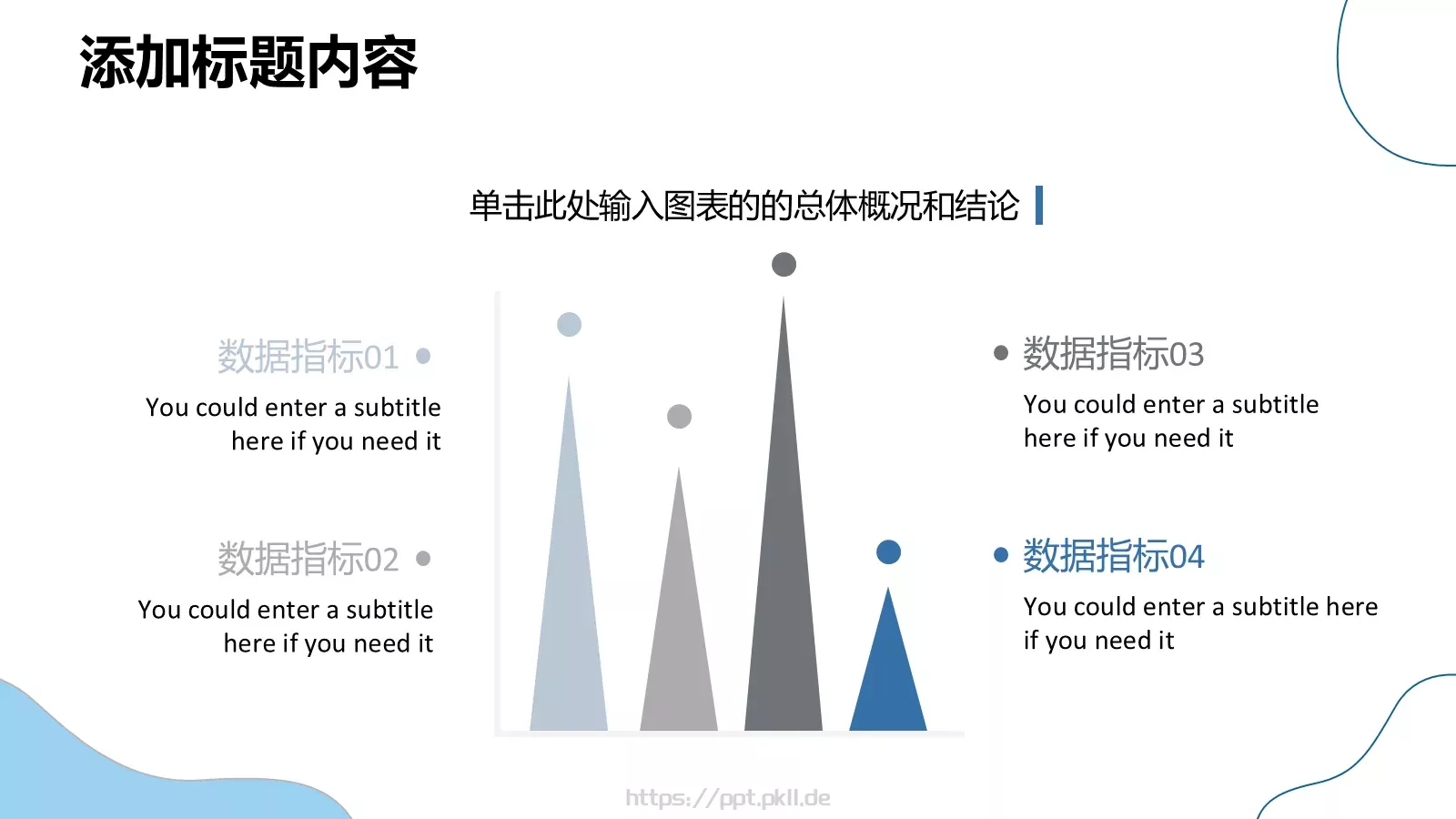 添加标题内容

单击此处输入图表的的总体概况和结论

数据指标01

You could enter a subtitle here if you need it

数据指标02

You could enter a subtitle here if you need it

数据指标03

You could enter a subtitle here if you need it

数据指标04

You could enter a subtitle here if you need it

https://ppt.pkll.de